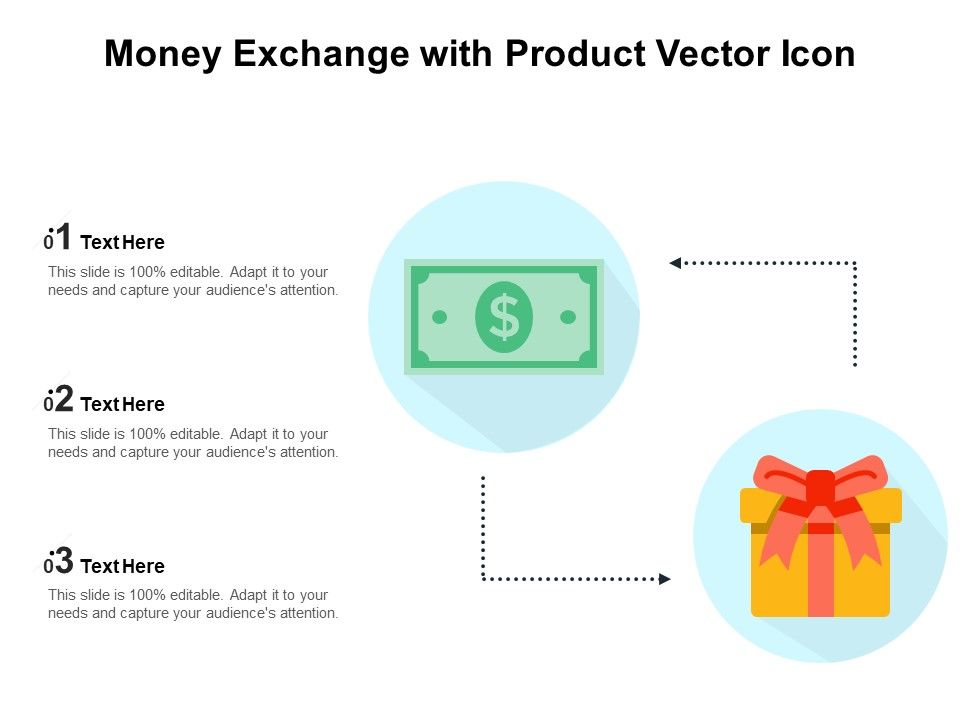 Money Exchange with Product Vector Icon

01 Text Here
This slide is 100% editable. Adapt it to your needs and capture your audience's attention.

02 Text Here
This slide is 100% editable. Adapt it to your needs and capture your audience's attention.

03 Text Here
This slide is 100% editable. Adapt it to your needs and capture your audience's attention.

$